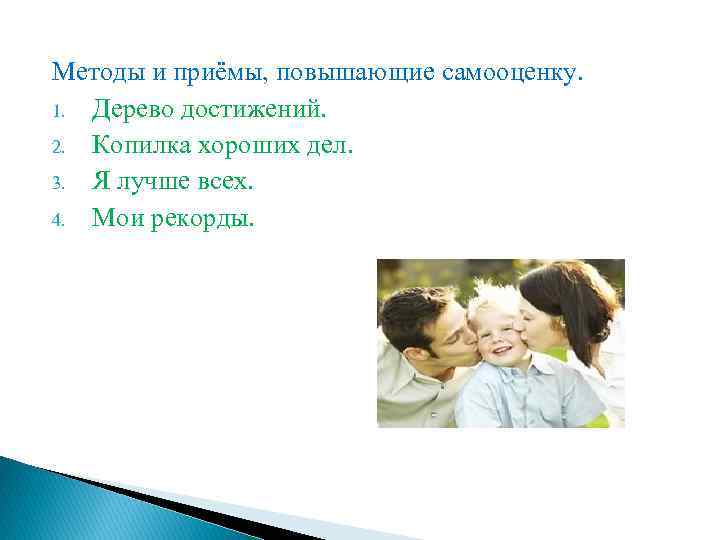 Методы и приёмы, повышающие самооценку.

1. Дерево достижений.
2. Копилка хороших дел.
3. Я лучше всех.
4. Мои рекорды.